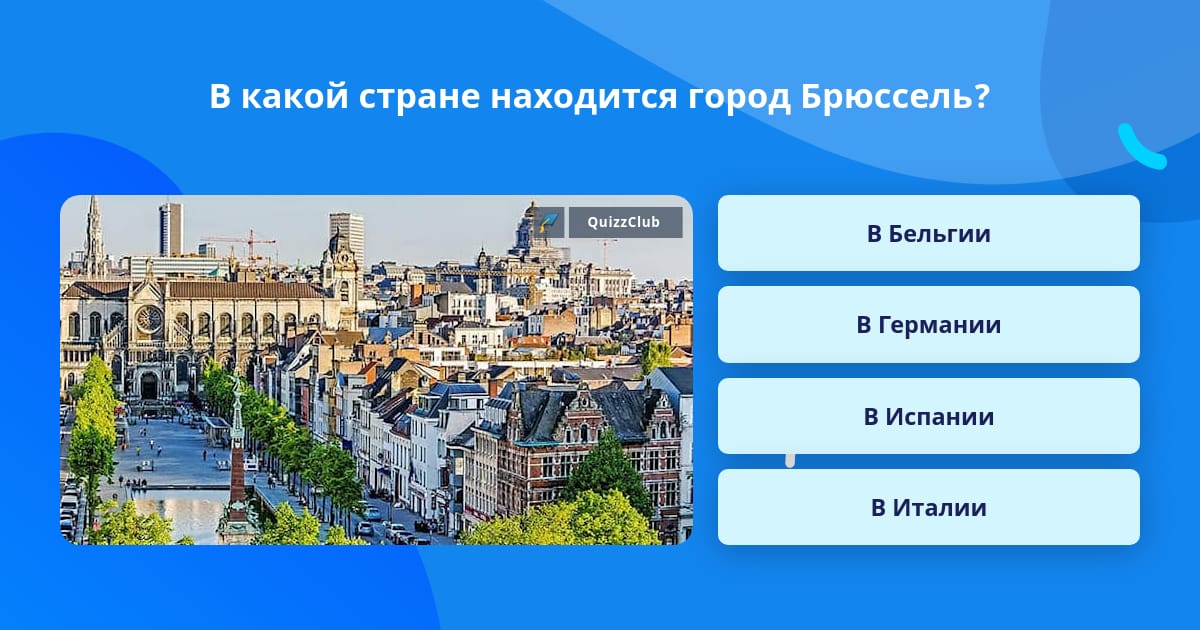 В какой стране находится город Брюссель?

QuizzClub

В Бельгии

В Германии

В Испании

В Италии